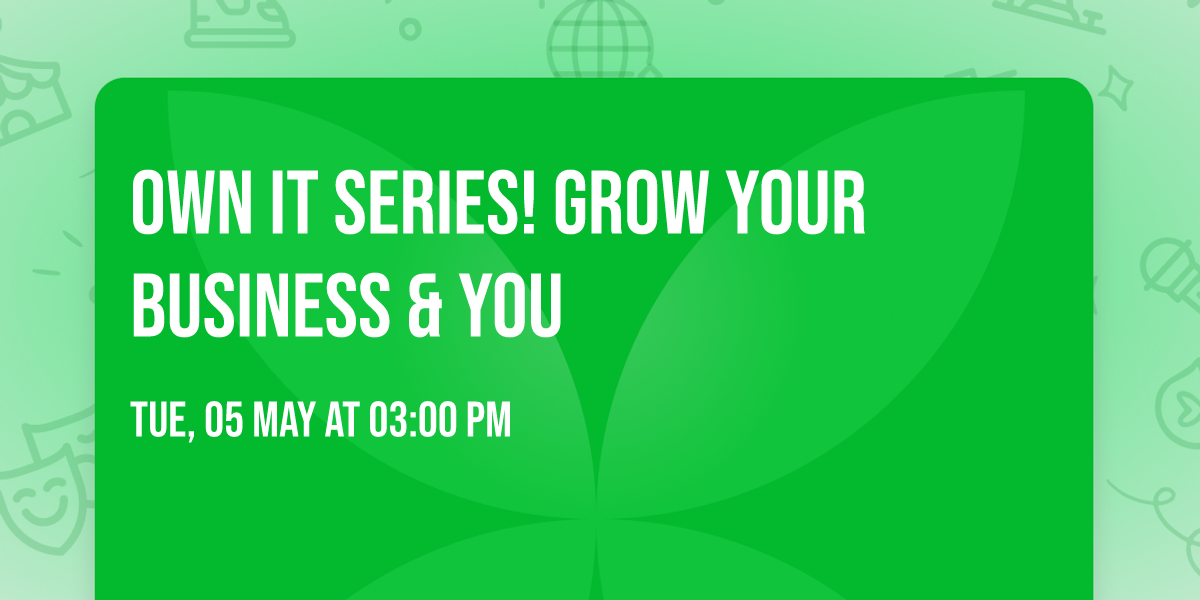 OWN IT SERIES! GROW YOUR BUSINESS & YOU

TUE, 05 MAY AT 03:00 PM